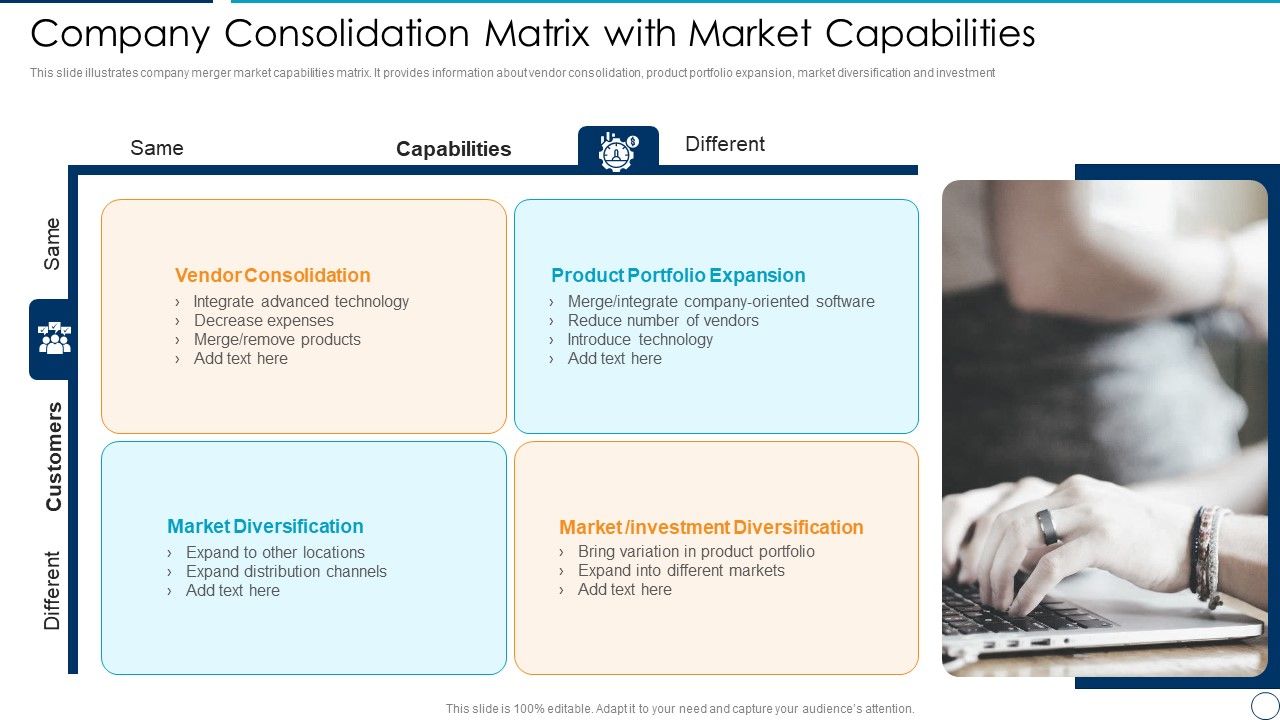 Company Consolidation Matrix with Market Capabilities

This slide illustrates company merger market capabilities matrix. It provides information about vendor consolidation, product portfolio expansion, market diversification and investment

Same

Capabilities

Different

Same

Customers

Different

Vendor Consolidation
› Integrate advanced technology
› Decrease expenses
› Merge/remove products
› Add text here

Product Portfolio Expansion
› Merge/integrate company-oriented software
› Reduce number of vendors
› Introduce technology
› Add text here

Market Diversification
› Expand to other locations
› Expand distribution channels
› Add text here

Market /investment Diversification
› Bring variation in product portfolio
› Expand into different markets
› Add text here

This slide is 100% editable. Adapt it to your need and capture your audience's attention.